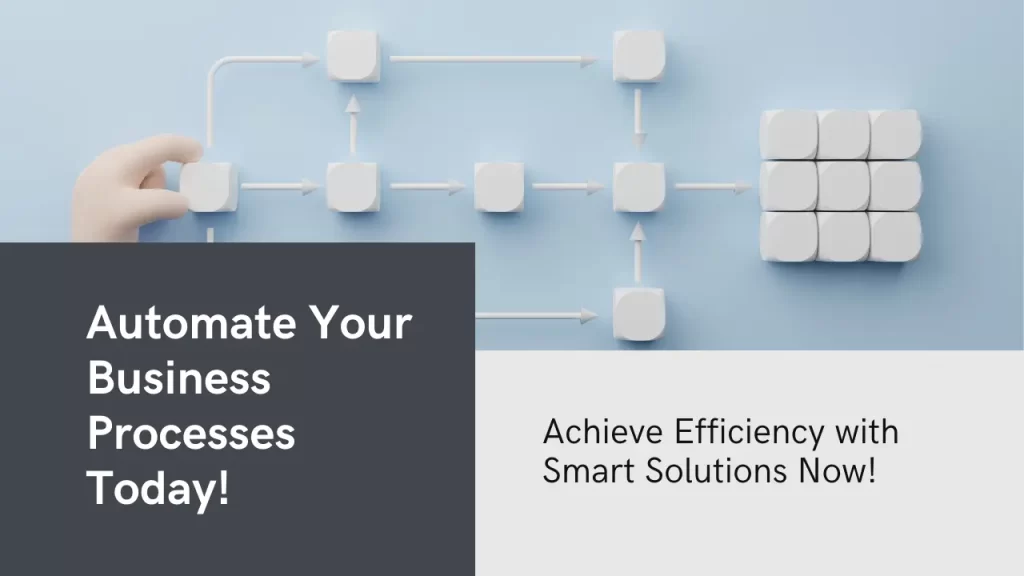 Automate Your Business Processes Today!

Achieve Efficiency with Smart Solutions Now!